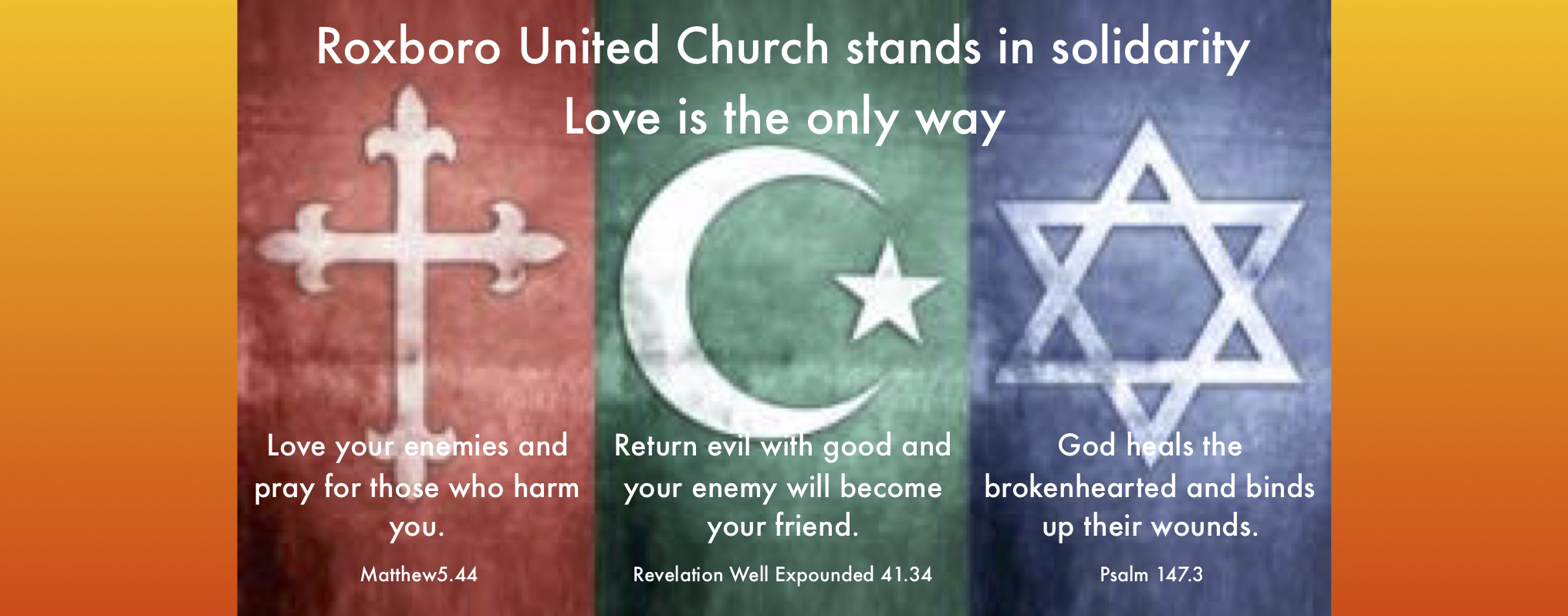 Roxboro United Church stands in solidarity
Love is the only way

Love your enemies and pray for those who harm you.

Matthew5.44

Return evil with good and your enemy will become your friend.

Revelation Well Expounded 41.34

God heals the brokenhearted and binds up their wounds.

Psalm 147.3